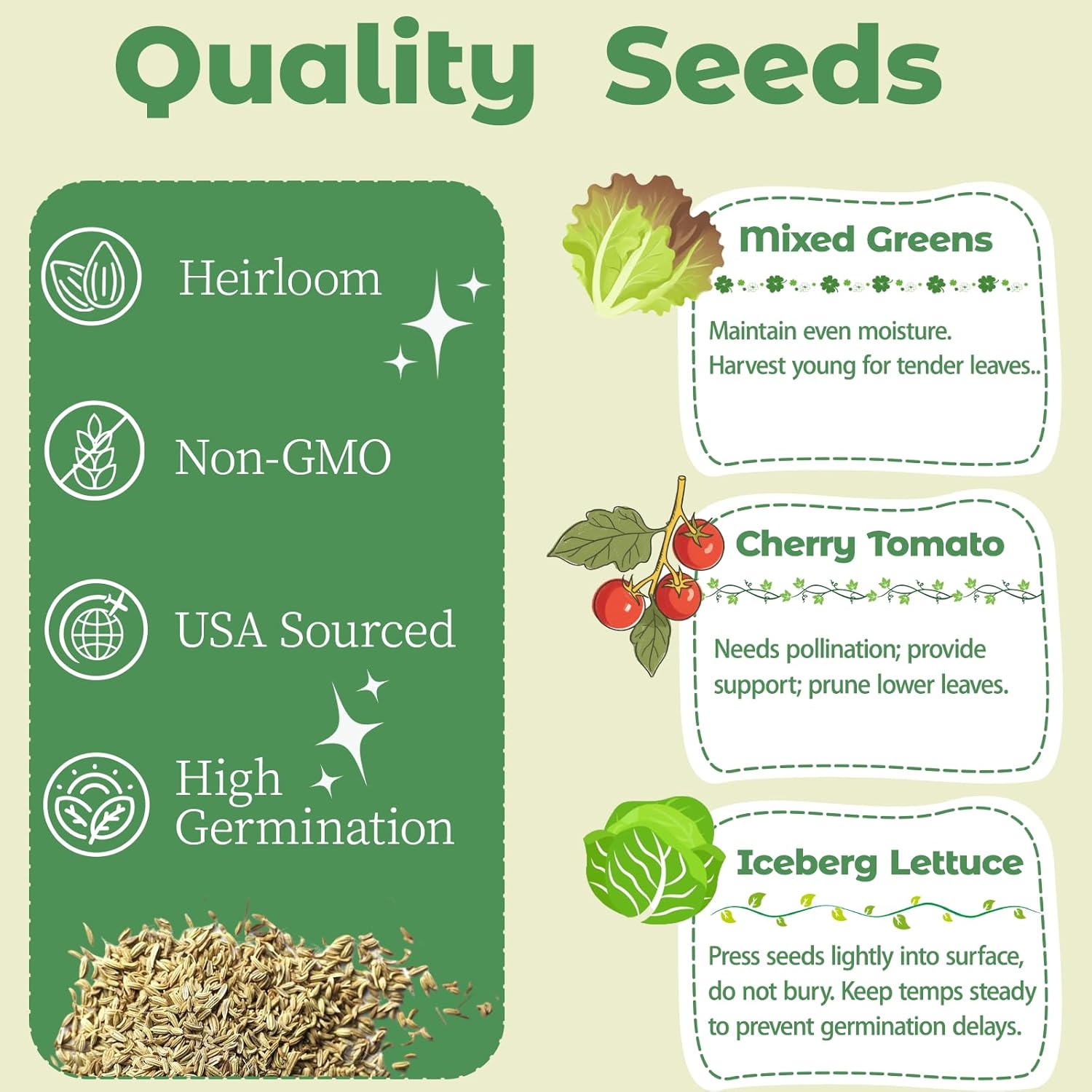 Quality Seeds

Heirloom

Non-GMO

USA Sourced

High Germination

Mixed Greens

Maintain even moisture. Harvest young for tender leaves..

Cherry Tomato

Needs pollination; provide support; prune lower leaves.

Iceberg Lettuce

Press seeds lightly into surface, do not bury. Keep temps steady to prevent germination delays.